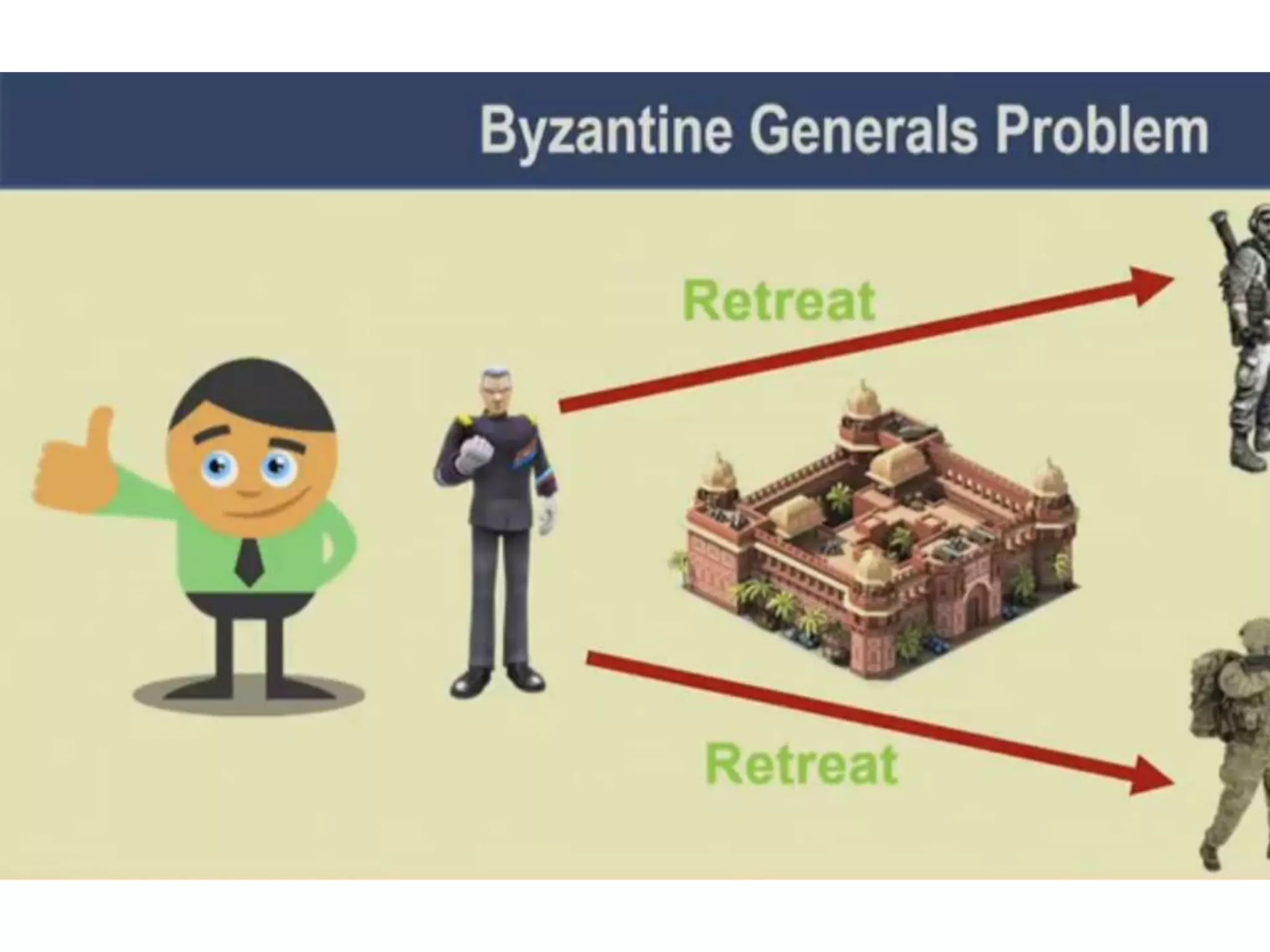 Byzantine Generals Problem

Retreat

Retreat